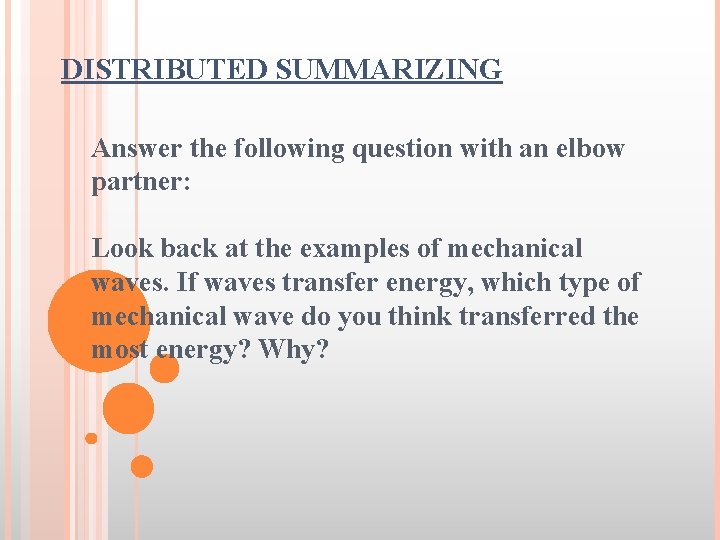 DISTRIBUTED SUMMARIZING

Answer the following question with an elbow partner:

Look back at the examples of mechanical waves. If waves transfer energy, which type of mechanical wave do you think transferred the most energy? Why?